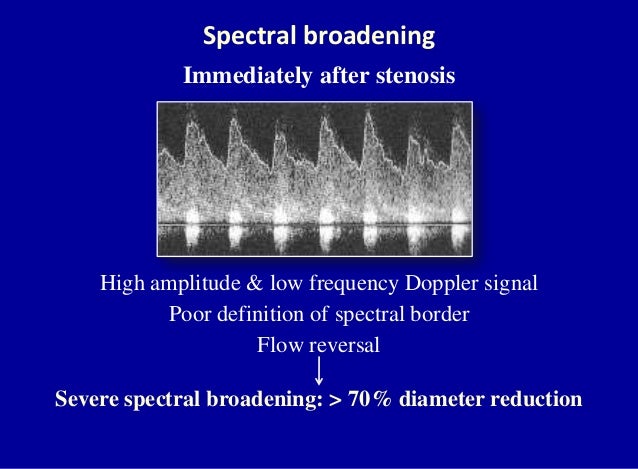 Spectral broadening

Immediately after stenosis

High amplitude & low frequency Doppler signal

Poor definition of spectral border

Flow reversal

↓

Severe spectral broadening: > 70% diameter reduction